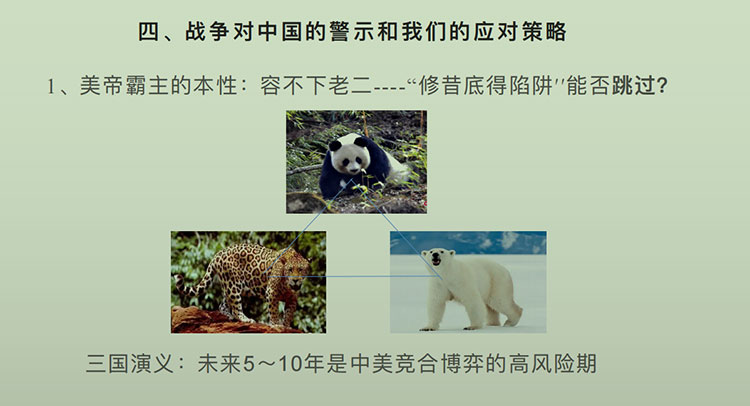 四、战争对中国的警示和我们的应对策略

1、美帝霸主的本性：容不下老二----“修昔底得陷阱”能否跳过?

三国演义：未来5～10年是中美竞合博弈的高风险期